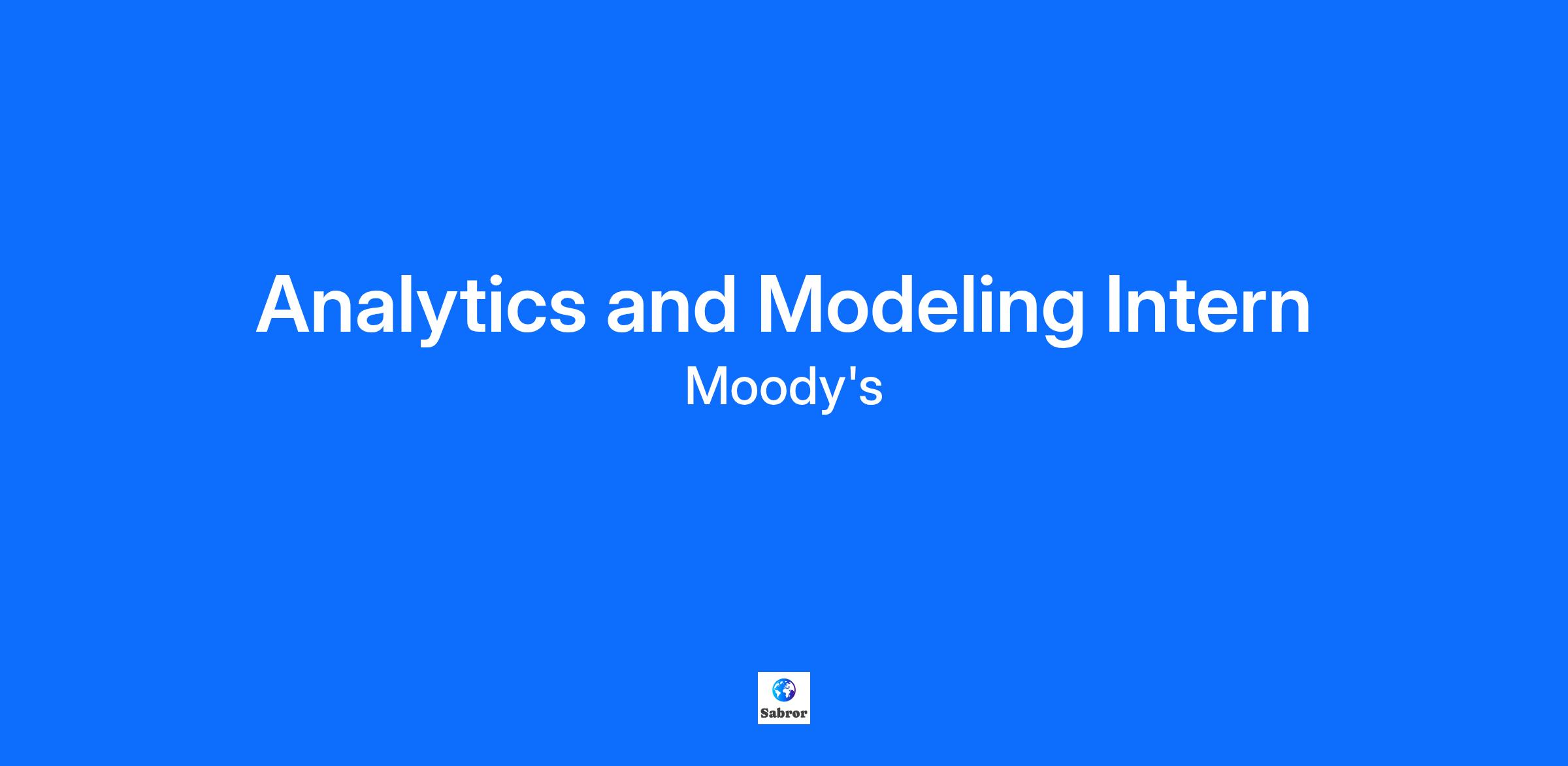 Analytics and Modeling Intern
Moody's

Sabror